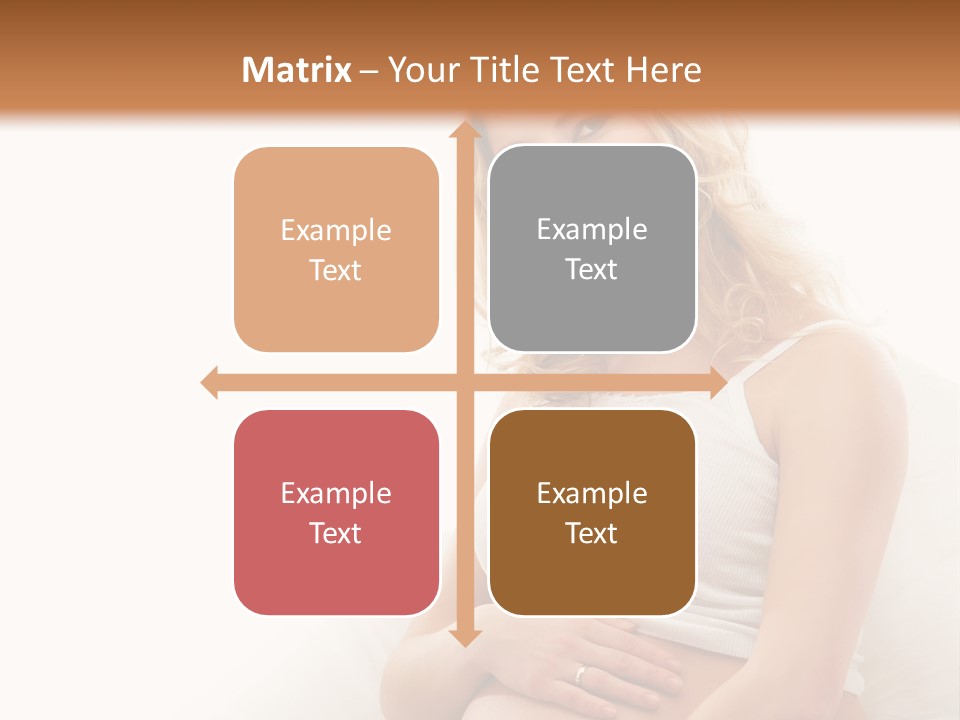 Matrix – Your Title Text Here

Example Text

Example Text

Example Text

Example Text